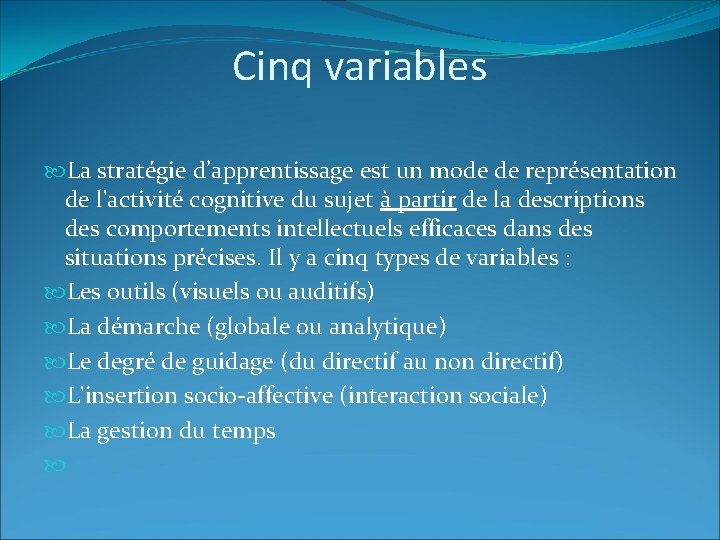 Cinq variables

La stratégie d’apprentissage est un mode de représentation de l'activité cognitive du sujet à partir de la descriptions des comportements intellectuels efficaces dans des situations précises. Il y a cinq types de variables :

Les outils (visuels ou auditifs)

La démarche (globale ou analytique)

Le degré de guidage (du directif au non directif)

L'insertion socio-affective (interaction sociale)

La gestion du temps